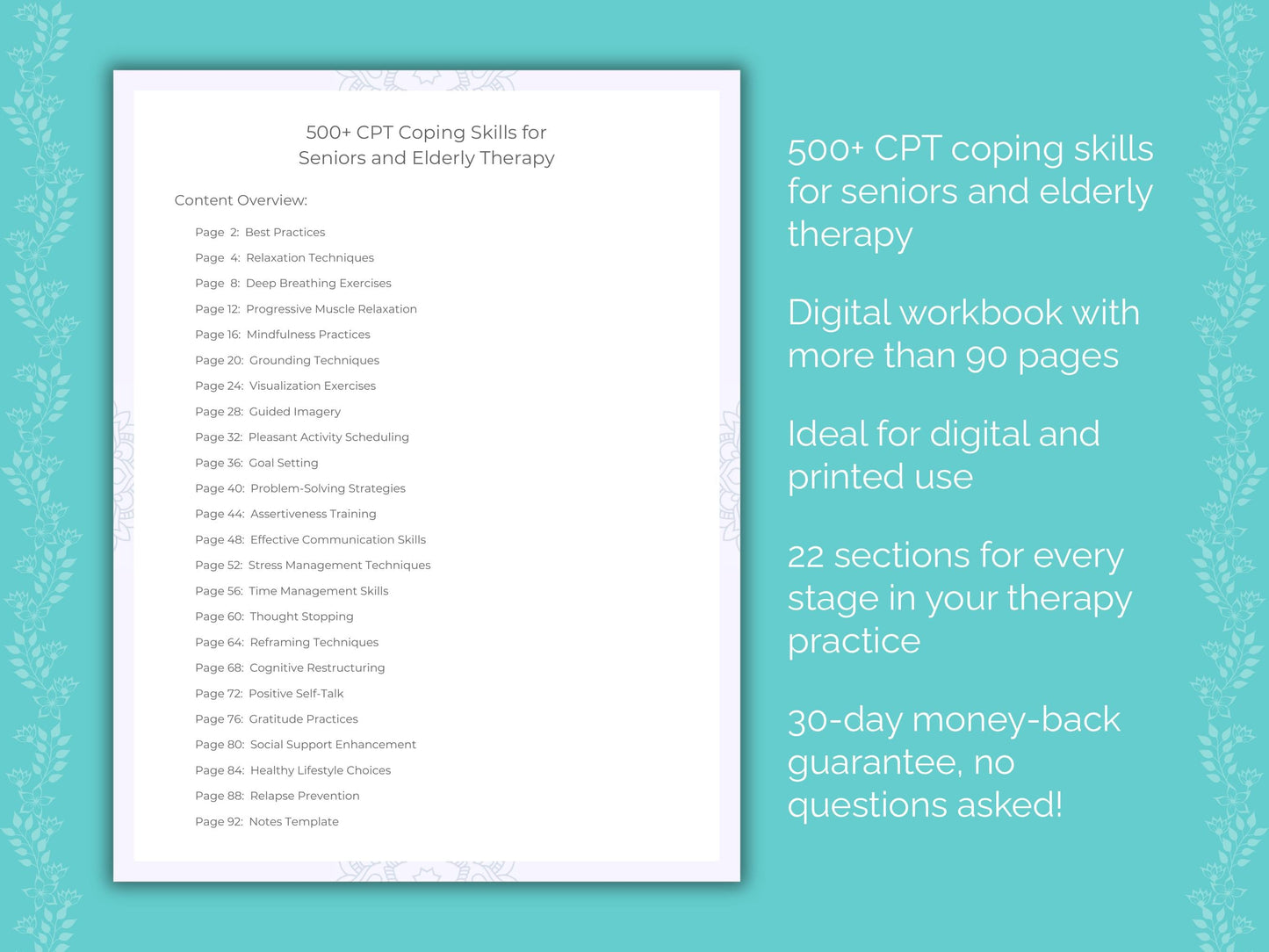 500+ CPT Coping Skills for Seniors and Elderly Therapy

Content Overview:

Page 2: Best Practices
Page 4: Relaxation Techniques
Page 8: Deep Breathing Exercises
Page 12: Progressive Muscle Relaxation
Page 16: Mindfulness Practices
Page 20: Grounding Techniques
Page 24: Visualization Exercises
Page 28: Guided Imagery
Page 32: Pleasant Activity Scheduling
Page 36: Goal Setting
Page 40: Problem-Solving Strategies
Page 44: Assertiveness Training
Page 48: Effective Communication Skills
Page 52: Stress Management Techniques
Page 56: Time Management Skills
Page 60: Thought Stopping
Page 64: Reframing Techniques
Page 68: Cognitive Restructuring
Page 72: Positive Self-Talk
Page 76: Gratitude Practices
Page 80: Social Support Enhancement
Page 84: Healthy Lifestyle Choices
Page 88: Relapse Prevention
Page 92: Notes Template

500+ CPT coping skills for seniors and elderly therapy

Digital workbook with more than 90 pages

Ideal for digital and printed use

22 sections for every stage in your therapy practice

30-day money-back guarantee, no questions asked!